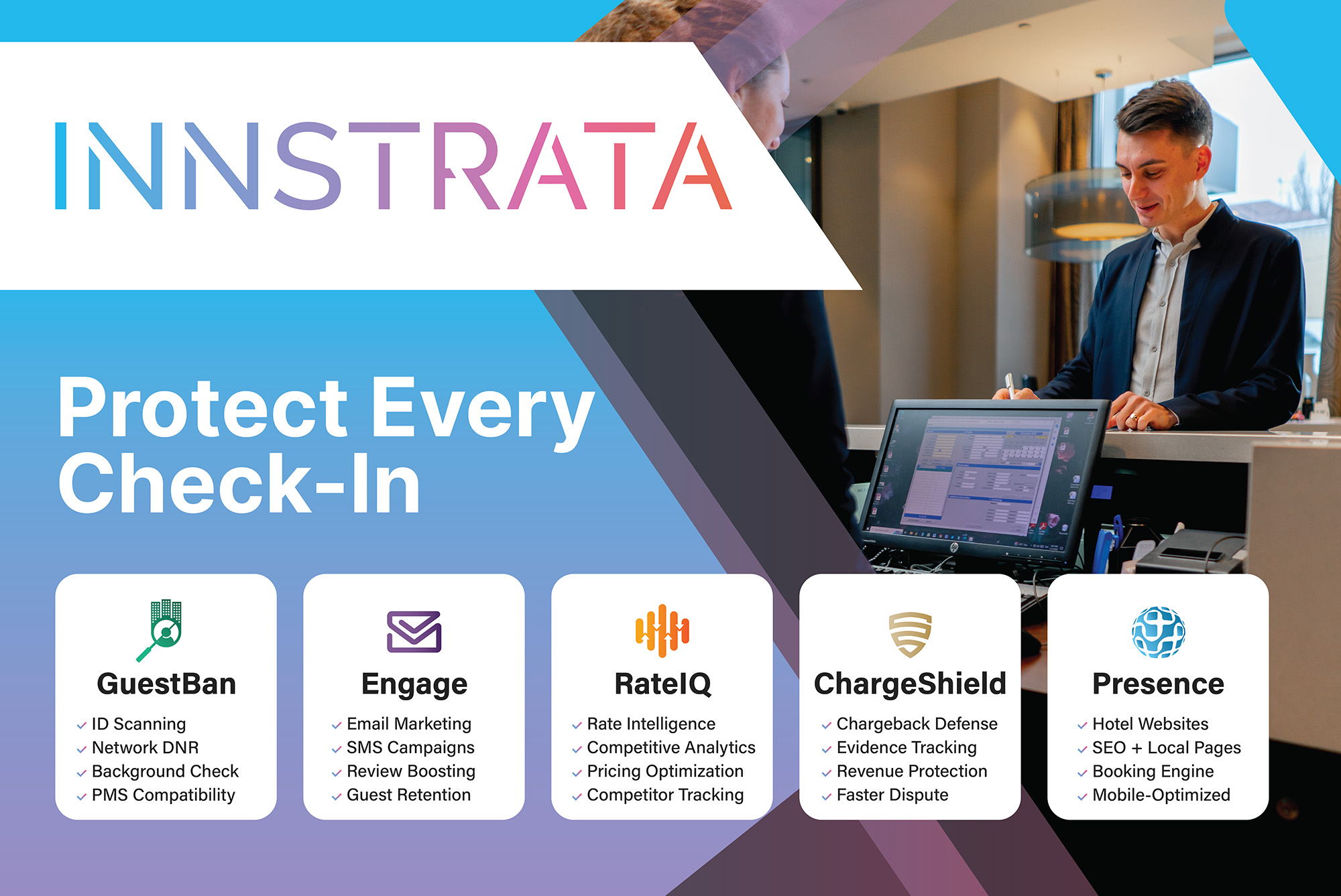 INNSTRATA

Protect Every Check-In

GuestBan
ID Scanning
Network DNR
Background Check
PMS Compatibility

Engage
Email Marketing
SMS Campaigns
Review Boosting
Guest Retention

RateIQ
Rate Intelligence
Competitive Analytics
Pricing Optimization
Competitor Tracking

ChargeShield
Chargeback Defense
Evidence Tracking
Revenue Protection
Faster Dispute

Presence
Hotel Websites
SEO + Local Pages
Booking Engine
Mobile-Optimized